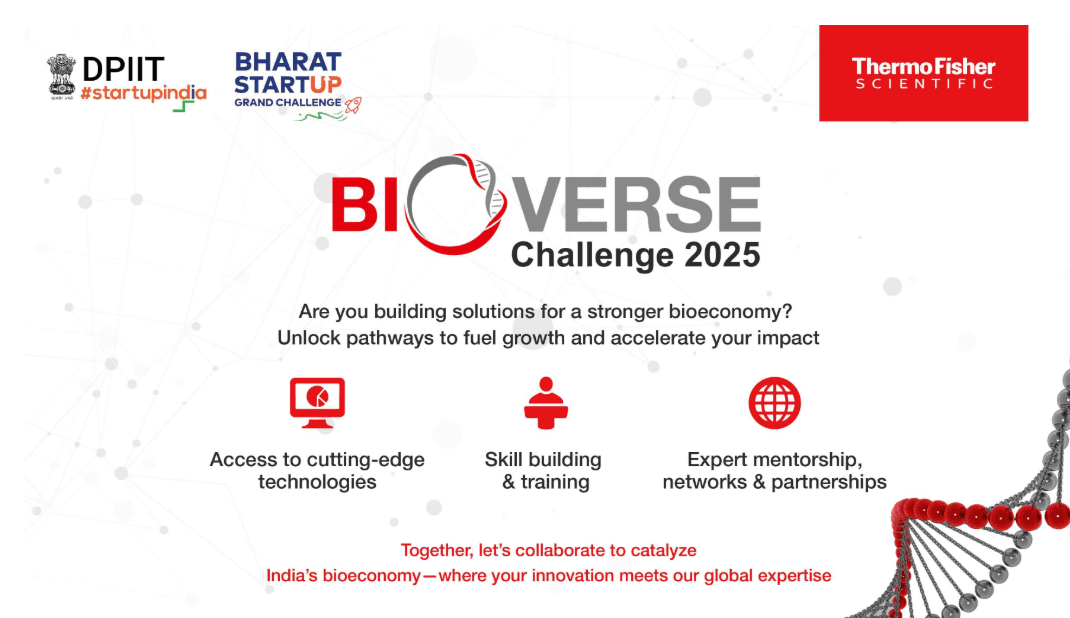 DPIIT
#startupindia

BHARAT
STARTUP
GRAND CHALLENGE

ThermoFisher
SCIENTIFIC

BIOVERSE
Challenge 2025

Are you building solutions for a stronger bioeconomy?
Unlock pathways to fuel growth and accelerate your impact

Access to cutting-edge technologies

Skill building & training

Expert mentorship, networks & partnerships

Together, let's collaborate to catalyze
India's bioeconomy—where your innovation meets our global expertise